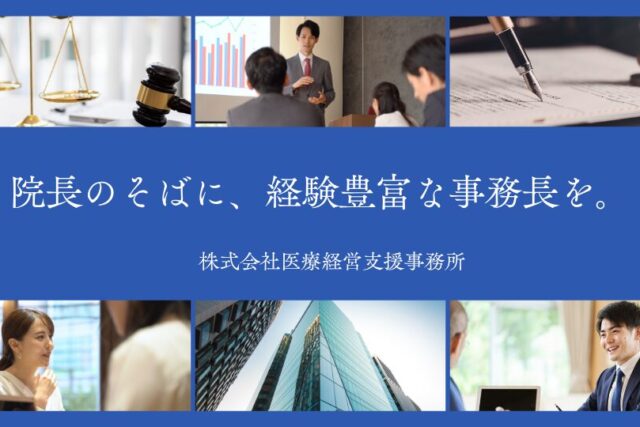 院長のそばに、経験豊富な事務長を。

株式会社医療経営支援事務所